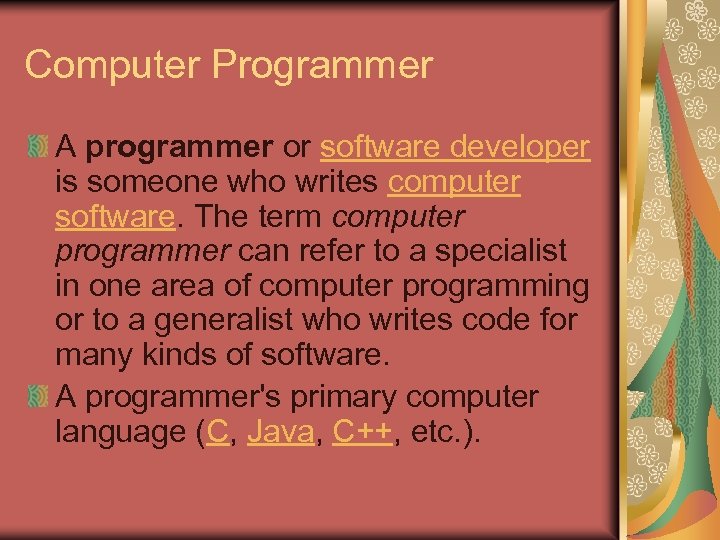 Computer Programmer

A programmer or software developer is someone who writes computer software. The term computer programmer can refer to a specialist in one area of computer programming or to a generalist who writes code for many kinds of software.

A programmer's primary computer language (C, Java, C++, etc.).